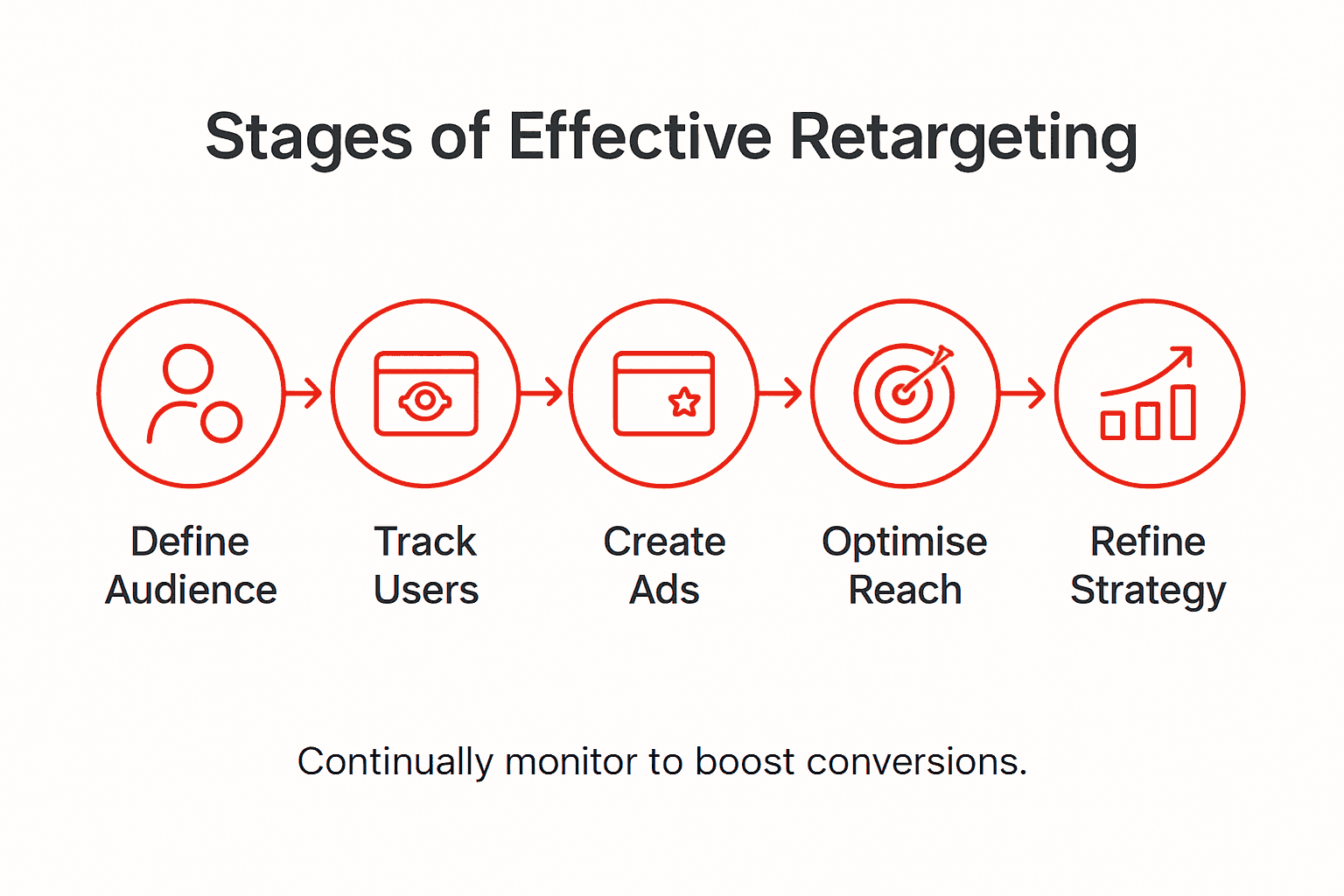 Stages of Effective Retargeting

Define Audience

Track Users

Create Ads

Optimise Reach

Refine Strategy

Continually monitor to boost conversions.